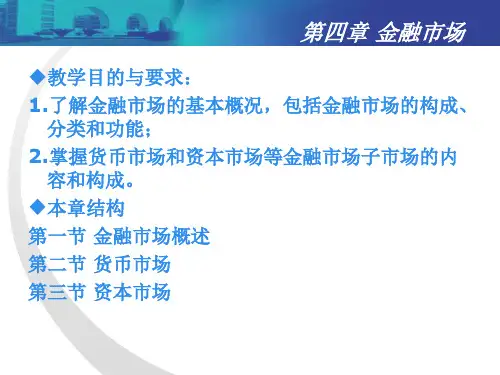 第四章 金融市场

◆教学目的与要求：

1.了解金融市场的基本概况，包括金融市场的构成、分类和功能；

2.掌握货币市场和资本市场等金融市场子市场的内容和构成。

◆本章结构

第一节 金融市场概述

第二节 货币市场

第三节 资本市场